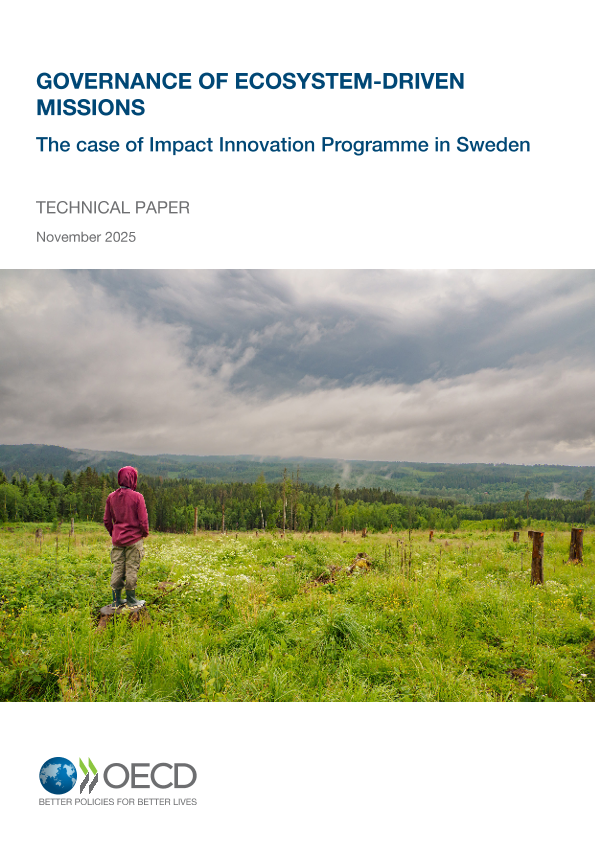 GOVERNANCE OF ECOSYSTEM-DRIVEN MISSIONS

The case of Impact Innovation Programme in Sweden

TECHNICAL PAPER

November 2025

OECD

BETTER POLICIES FOR BETTER LIVES